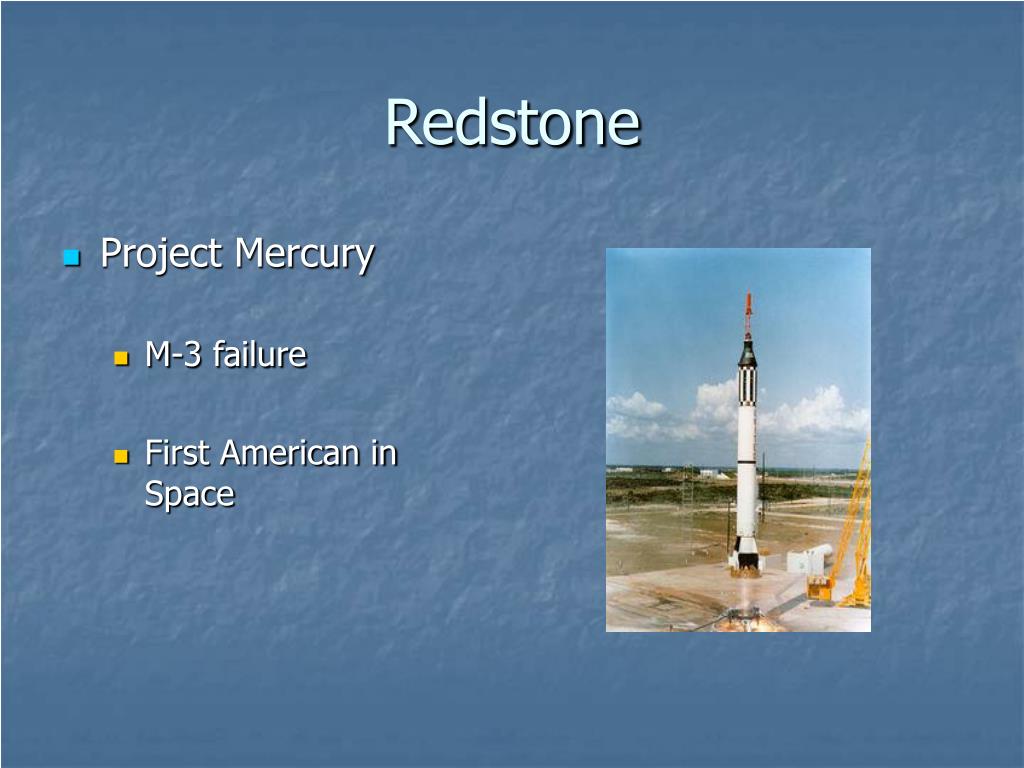 Redstone

Project Mercury

M-3 failure

First American in Space